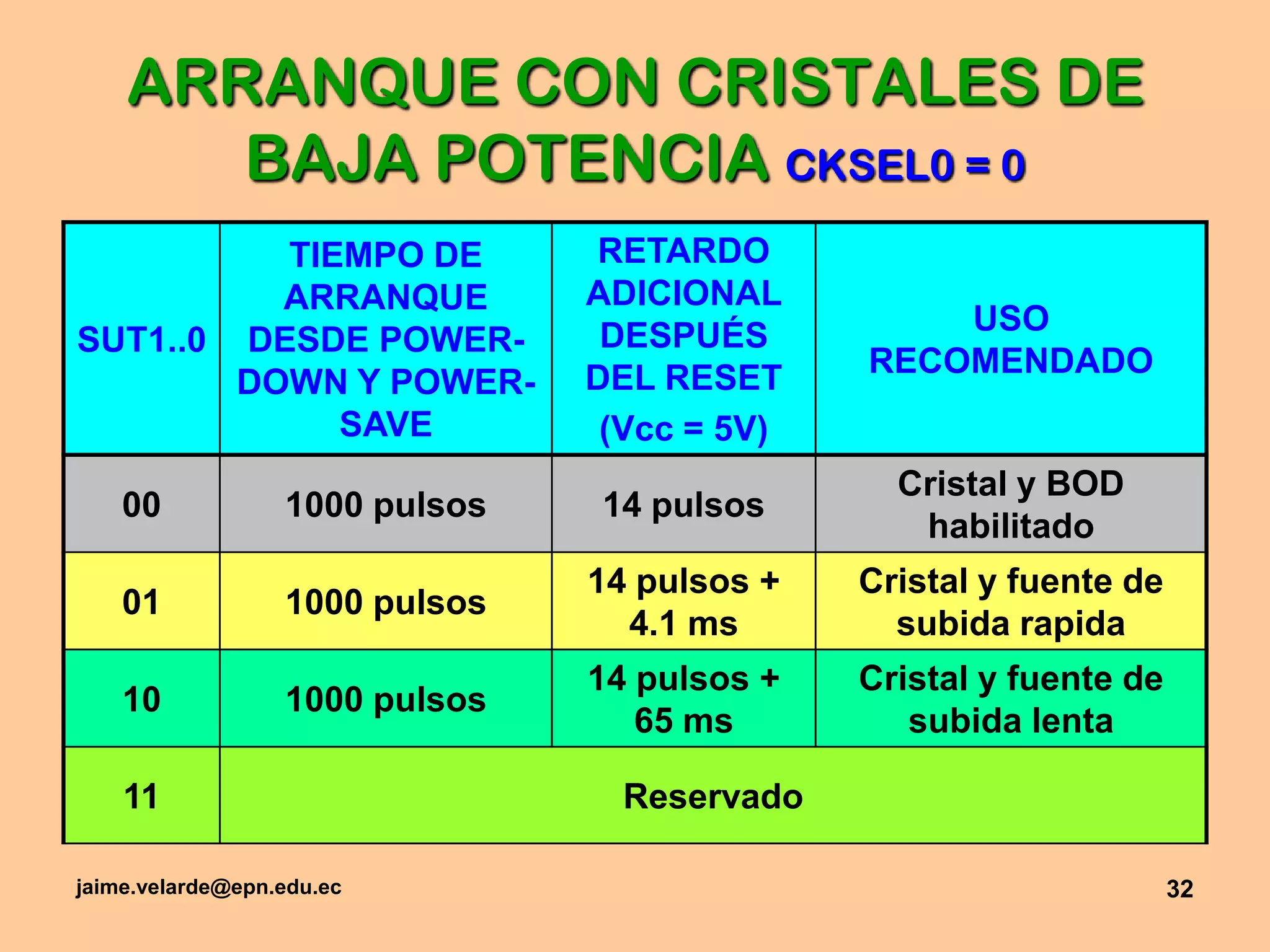 ARRANQUE CON CRISTALES DE BAJA POTENCIA CKSEL0 = 0

| SUT1..0 | TIEMPO DE ARRANQUE DESDE POWER-DOWN Y POWER-SAVE | RETARDO ADICIONAL DESPUÉS DEL RESET (Vcc = 5V) | USO RECOMENDADO |
|---|---|---|---|
| 00 | 1000 pulsos | 14 pulsos | Cristal y BOD habilitado |
| 01 | 1000 pulsos | 14 pulsos + 4.1 ms | Cristal y fuente de subida rapida |
| 10 | 1000 pulsos | 14 pulsos + 65 ms | Cristal y fuente de subida lenta |
| 11 | Reservado | | |

jaime.velarde@epn.edu.ec

32